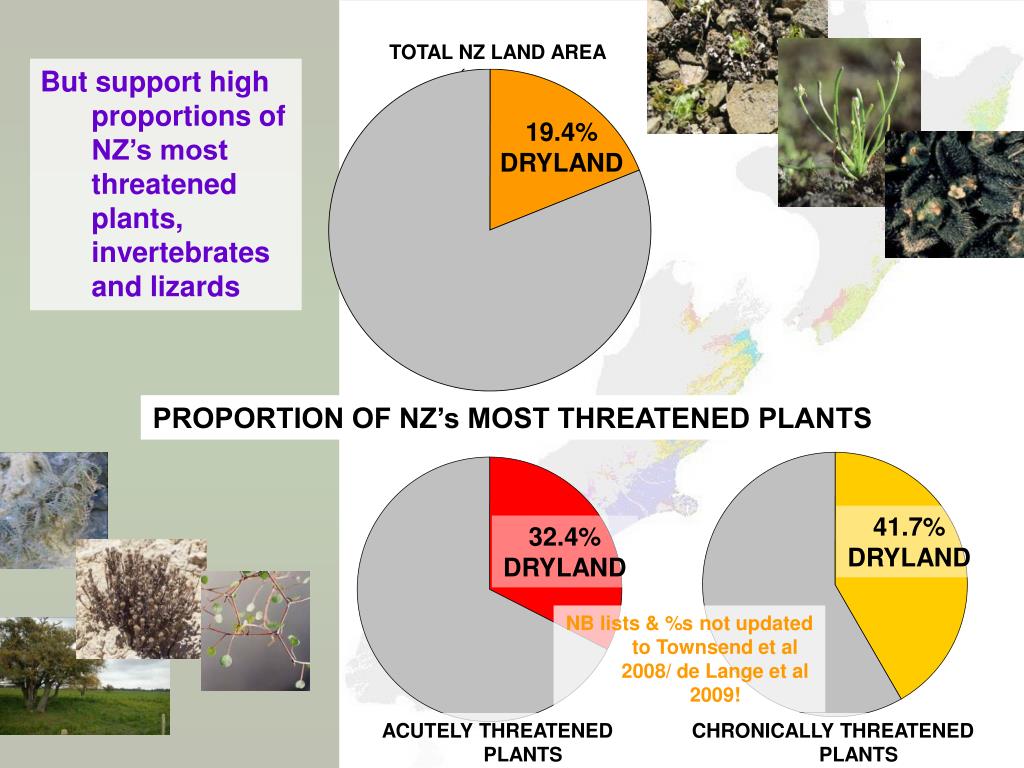 But support high proportions of NZ's most threatened plants, invertebrates and lizards

TOTAL NZ LAND AREA

19.4% DRYLAND

PROPORTION OF NZ's MOST THREATENED PLANTS

32.4% DRYLAND

41.7% DRYLAND

NB lists & %s not updated to Townsend et al 2008/ de Lange et al 2009!

ACUTELY THREATENED PLANTS

CHRONICALLY THREATENED PLANTS